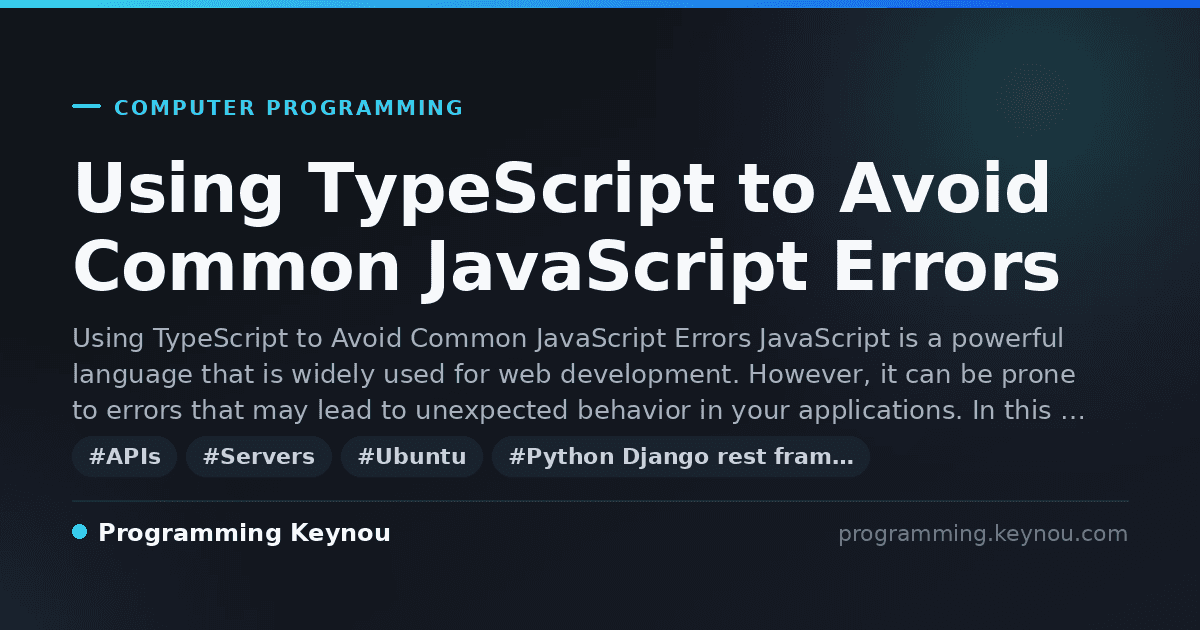 COMPUTER PROGRAMMING

Using TypeScript to Avoid Common JavaScript Errors

Using TypeScript to Avoid Common JavaScript Errors JavaScript is a powerful language that is widely used for web development. However, it can be prone to errors that may lead to unexpected behavior in your applications. In this …

#APIs #Servers #Ubuntu #Python Django rest fram…

Programming Keynou

programming.keynou.com